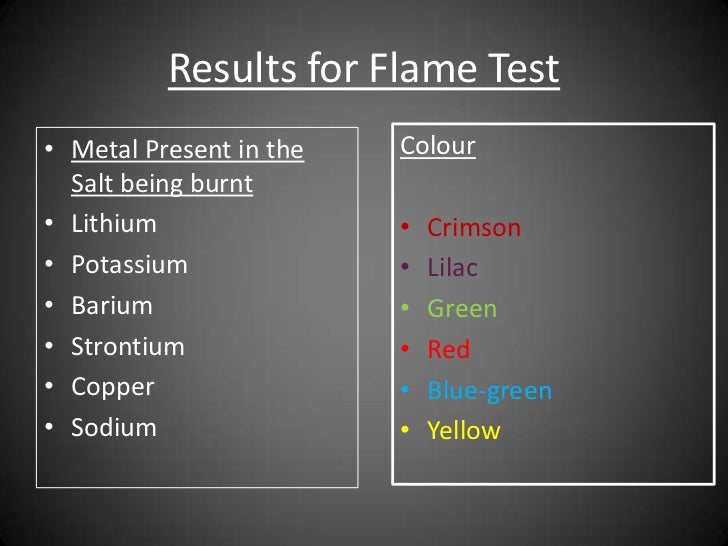 Results for Flame Test

• Metal Present in the Salt being burnt
• Lithium
• Potassium
• Barium
• Strontium
• Copper
• Sodium

Colour

• Crimson
• Lilac
• Green
• Red
• Blue-green
• Yellow